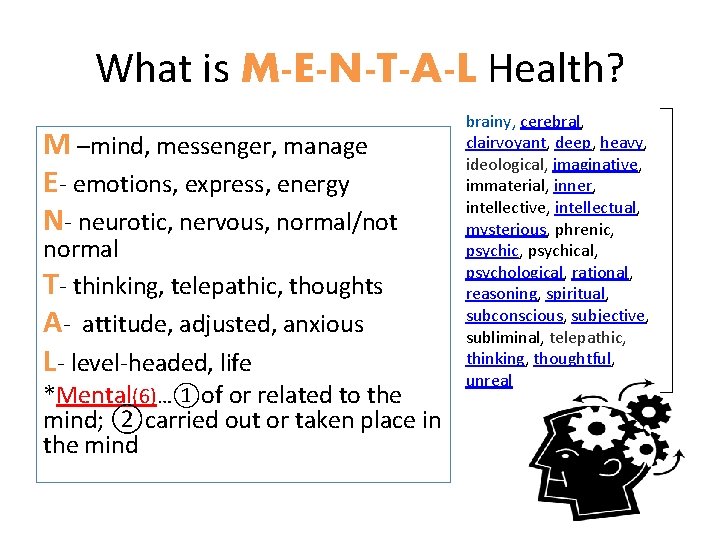 What is M-E-N-T-A-L Health?

M –mind, messenger, manage
E- emotions, express, energy
N- neurotic, nervous, normal/not normal
T- thinking, telepathic, thoughts
A- attitude, adjusted, anxious
L- level-headed, life
*Mental(6)…①of or related to the mind; ②carried out or taken place in the mind

brainy, cerebral, clairvoyant, deep, heavy, ideological, imaginative, immaterial, inner, intellective, intellectual, mysterious, phrenic, psychic, psychical, psychological, rational, reasoning, spiritual, subconscious, subjective, subliminal, telepathic, thinking, thoughtful, unreal